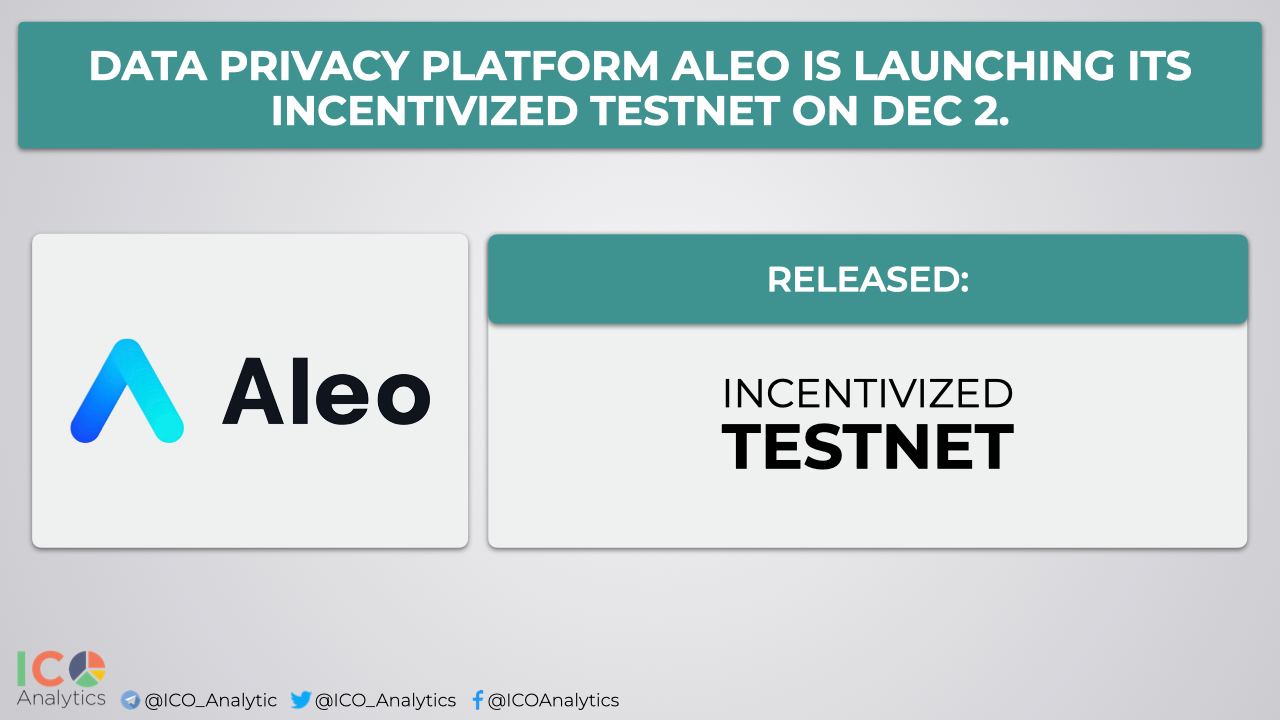 DATA PRIVACY PLATFORM ALEO IS LAUNCHING ITS INCENTIVIZED TESTNET ON DEC 2.

Aleo

RELEASED:

INCENTIVIZED
TESTNET

ICO Analytics @ICO_Analytic @ICO_Analytics @ICOAnalytics